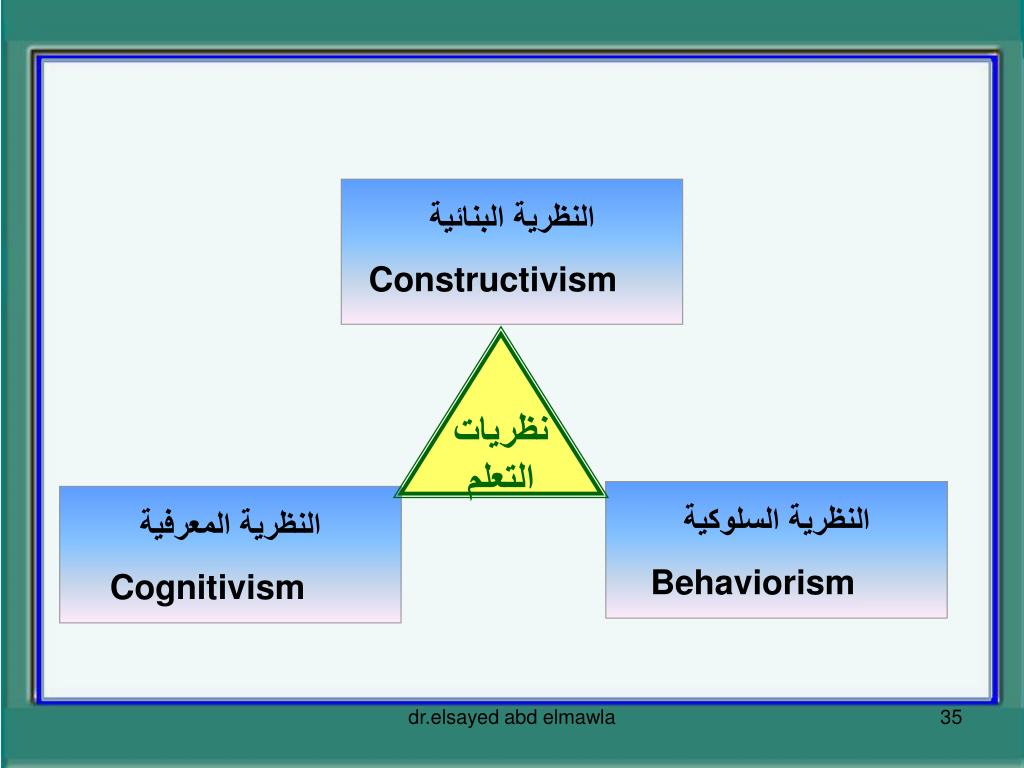 النظرية البنائية
Constructivism

نظريات التعلم

النظرية المعرفية
Cognitivism

النظرية السلوكية
Behaviorism

dr.elsayed abd elmawla

35